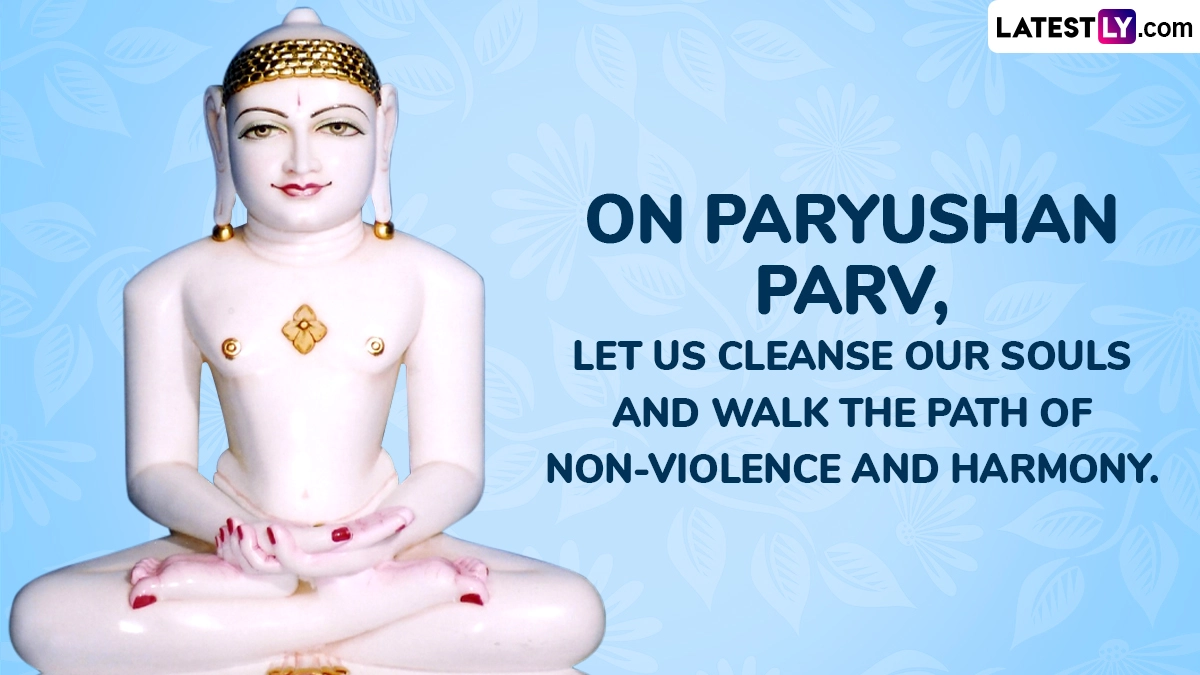 LATESTLY.com

ON PARYUSHAN PARV,

LET US CLEANSE OUR SOULS AND WALK THE PATH OF NON-VIOLENCE AND HARMONY.